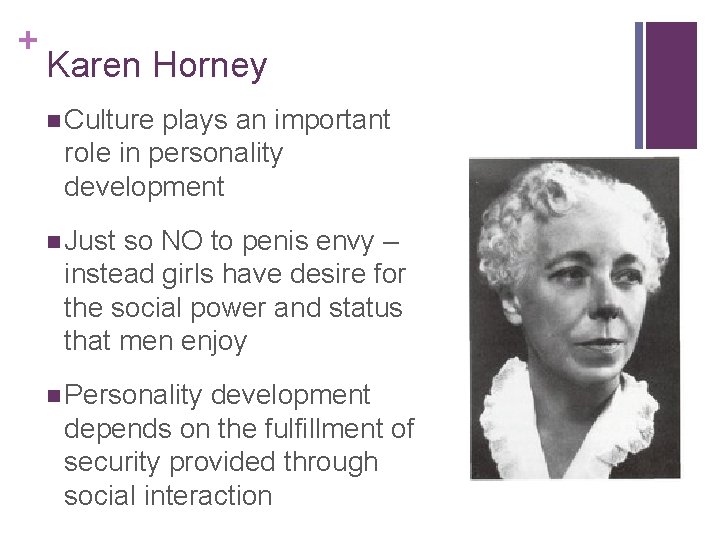 +
Karen Horney

■ Culture plays an important role in personality development

■ Just so NO to penis envy – instead girls have desire for the social power and status that men enjoy

■ Personality development depends on the fulfillment of security provided through social interaction